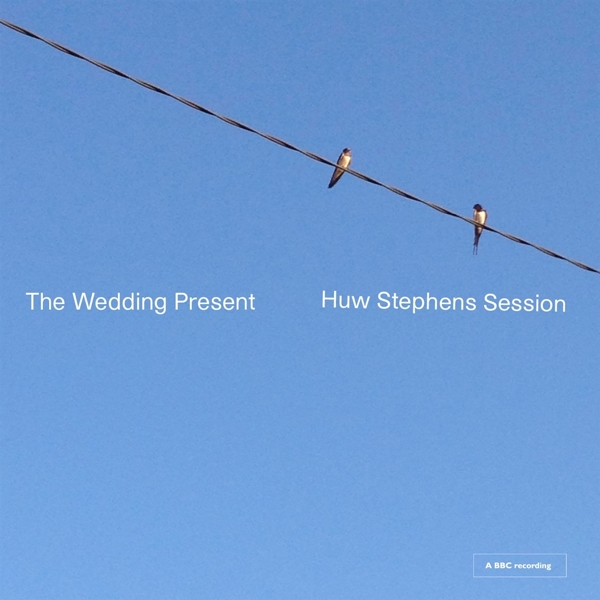 The Wedding Present

Huw Stephens Session

A BBC recording